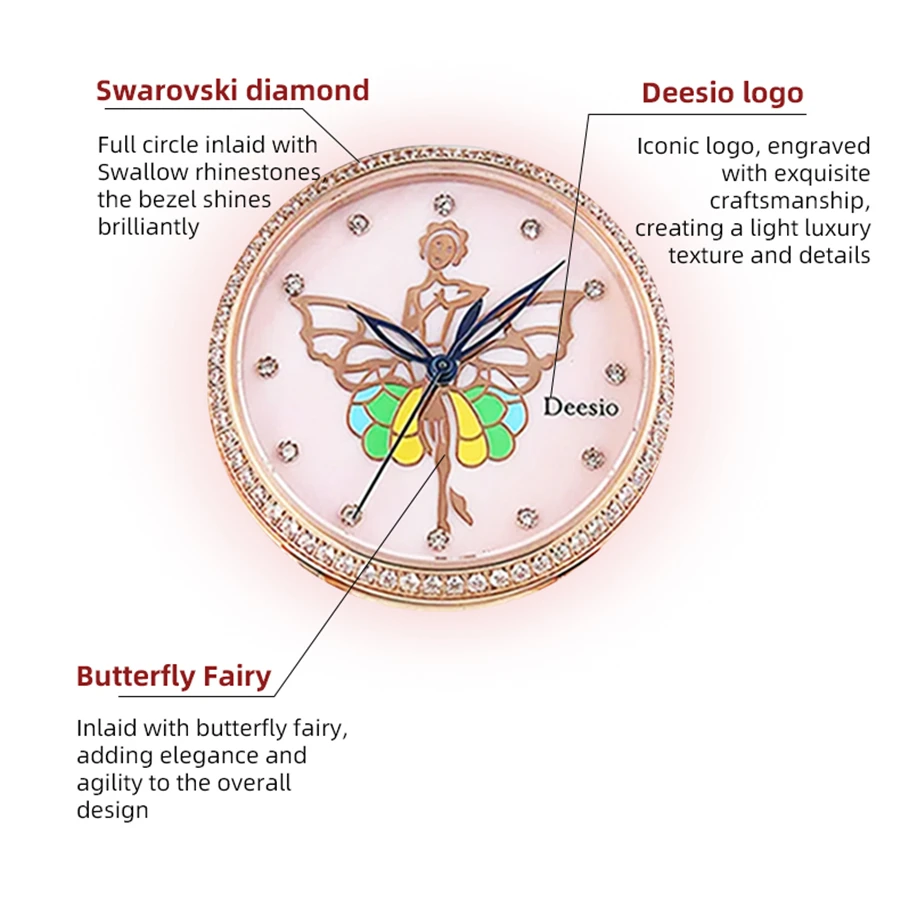 Swarovski diamond

Full circle inlaid with Swallow rhinestones, the bezel shines brilliantly

Deesio logo

Iconic logo, engraved with exquisite craftsmanship, creating a light luxury texture and details

Deesio

Butterfly Fairy

Inlaid with butterfly fairy, adding elegance and agility to the overall design